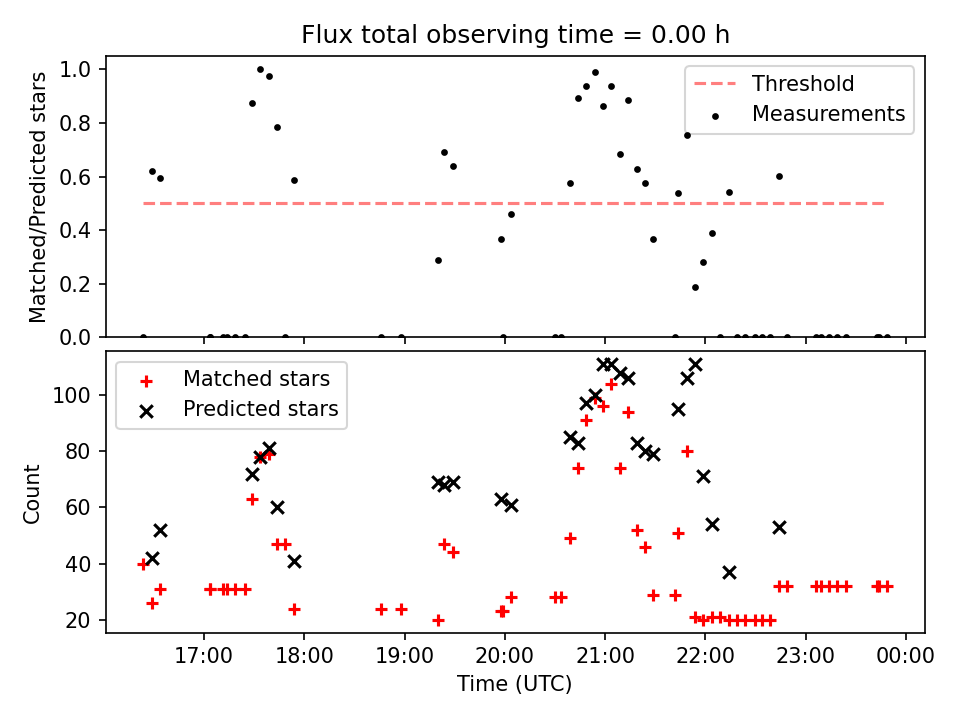 Flux total observing time = 0.00 h

Matched/Predicted stars

1.0
0.8
0.6
0.4
0.2
0.0

Threshold
Measurements

Count

100
80
60
40
20

Matched stars
Predicted stars

17:00
18:00
19:00
20:00
21:00
22:00
23:00
00:00

Time (UTC)